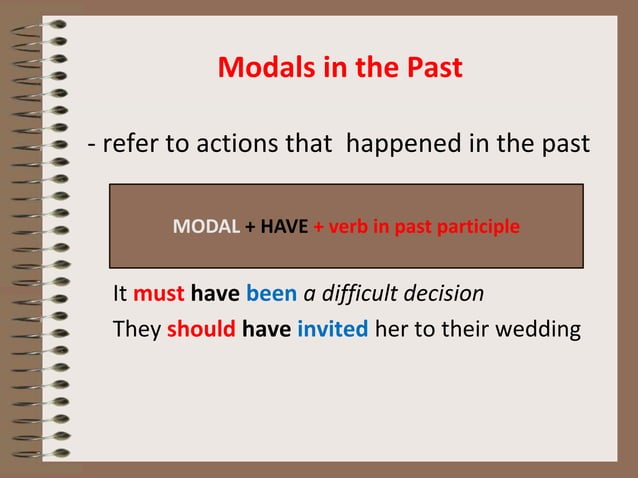 Modals in the Past

- refer to actions that happened in the past

MODAL + HAVE + verb in past participle

It must have been a difficult decision

They should have invited her to their wedding